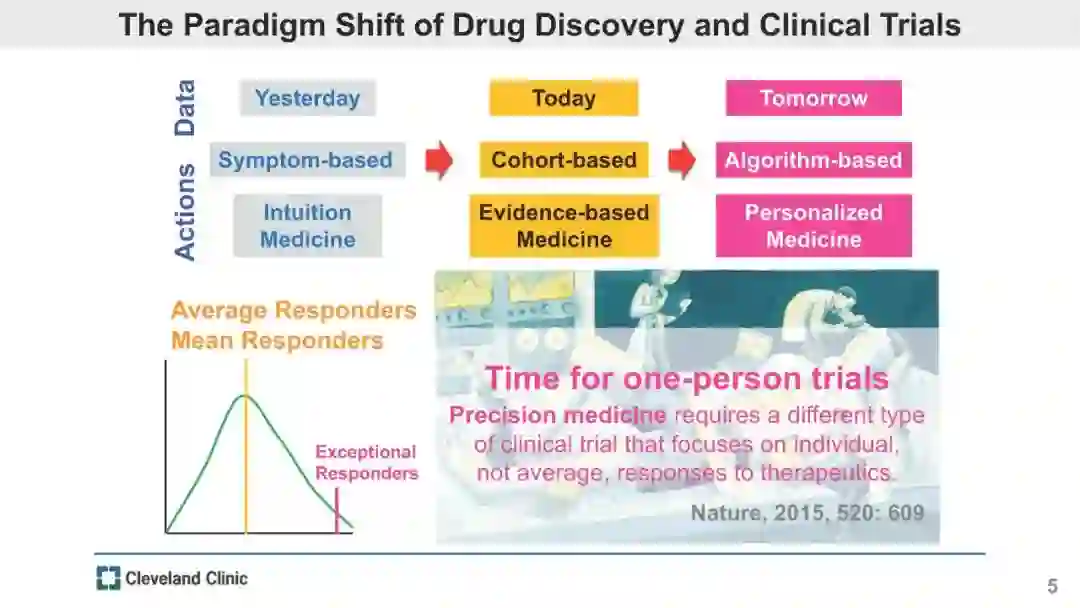 The Paradigm Shift of Drug Discovery and Clinical Trials

Data

Yesterday

Today

Tomorrow

Actions

Symptom-based

Cohort-based

Algorithm-based

Intuition Medicine

Evidence-based Medicine

Personalized Medicine

Average Responders
Mean Responders

Exceptional Responders

Time for one-person trials

Precision medicine requires a different type of clinical trial that focuses on individual, not average, responses to therapeutics.

Nature, 2015, 520: 609

Cleveland Clinic

5